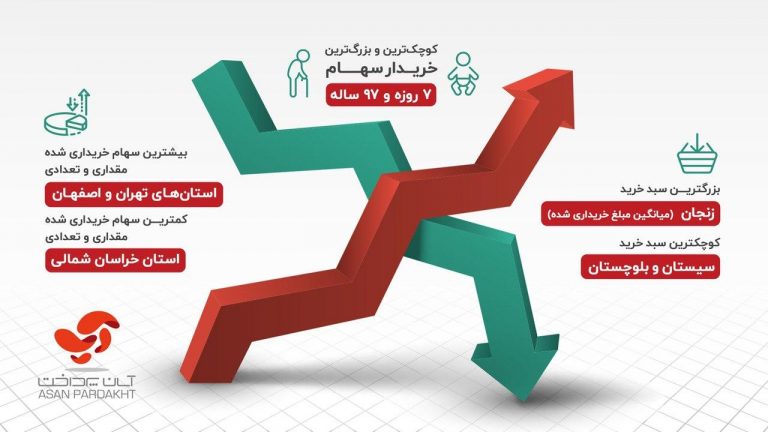 کوچک‌ترین و بزرگ‌ترین
خریدار سهام
۷ روزه و ۹۷ ساله

بیشترین سهام خریداری شده
مقداری و تعدادی
استان‌های تهران و اصفهان

کمترین سهام خریداری شده
مقداری و تعدادی
استان خراسان شمالی

بزرگترین سبد خرید
زنجان (میانگین مبلغ خریداری شده)

کوچکترین سبد خرید
سیستان و بلوچستان

آسان پرداخت
ASAN PARDAKHT